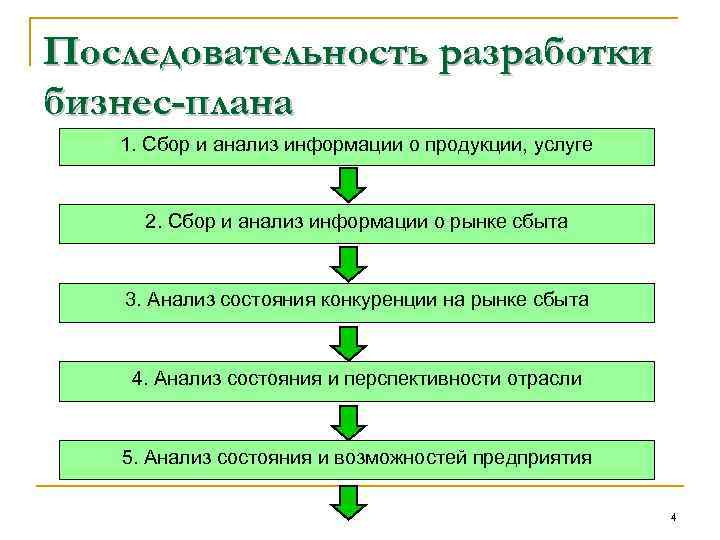 Последовательность разработки бизнес-плана

1. Сбор и анализ информации о продукции, услуге

2. Сбор и анализ информации о рынке сбыта

3. Анализ состояния конкуренции на рынке сбыта

4. Анализ состояния и перспективности отрасли

5. Анализ состояния и возможностей предприятия

4